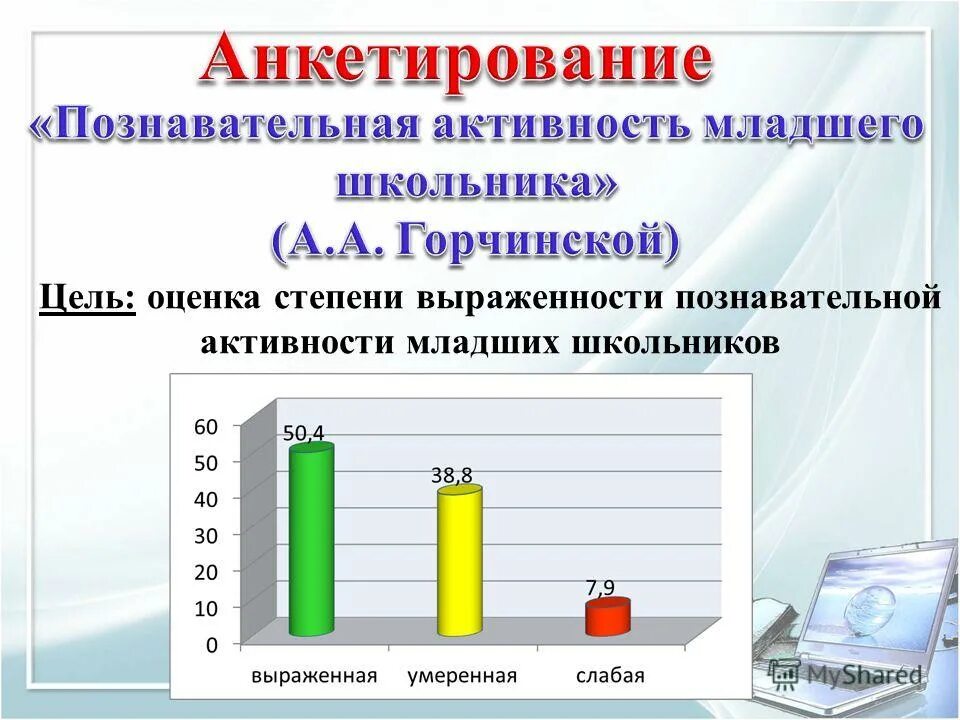 Анкетирование
«Познавательная активность младшего школьника»
(А.А. Горчинской)

Цель: оценка степени выраженности познавательной активности младших школьников

60
50
40
30
20
10
0

50,4
38,8
7,9

выраженная
умеренная
слабая

MyShared